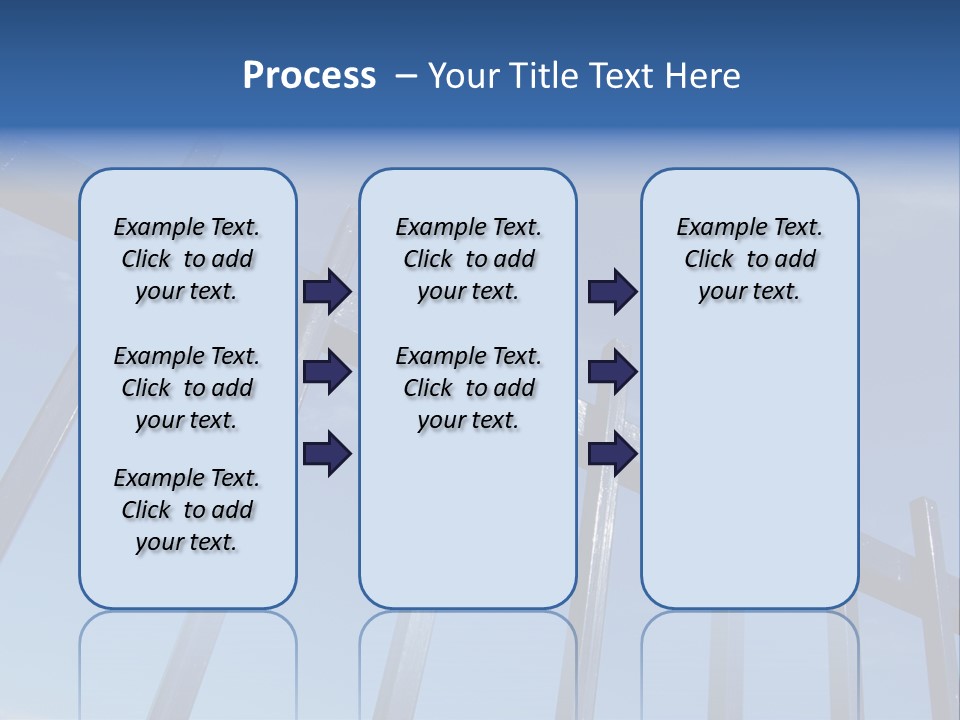 Process – Your Title Text Here

Example Text. Click to add your text.

Example Text. Click to add your text.

Example Text. Click to add your text.

Example Text. Click to add your text.

Example Text. Click to add your text.

Example Text. Click to add your text.